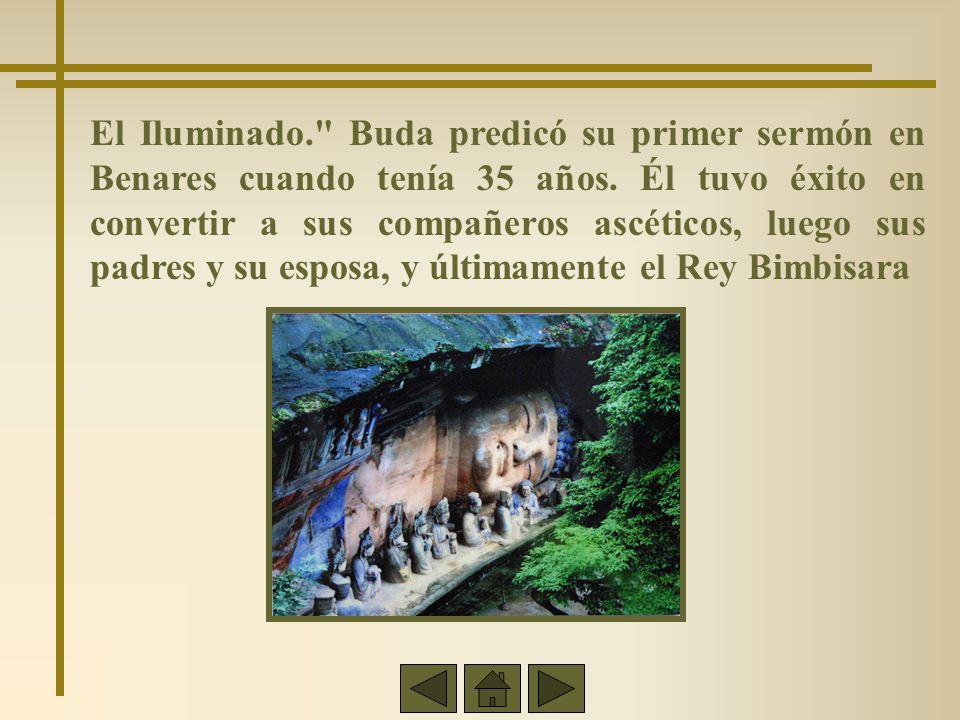 El Iluminado." Buda predicó su primer sermón en Benares cuando tenía 35 años. Él tuvo éxito en convertir a sus compañeros ascéticos, luego sus padres y su esposa, y últimamente el Rey Bimbisara